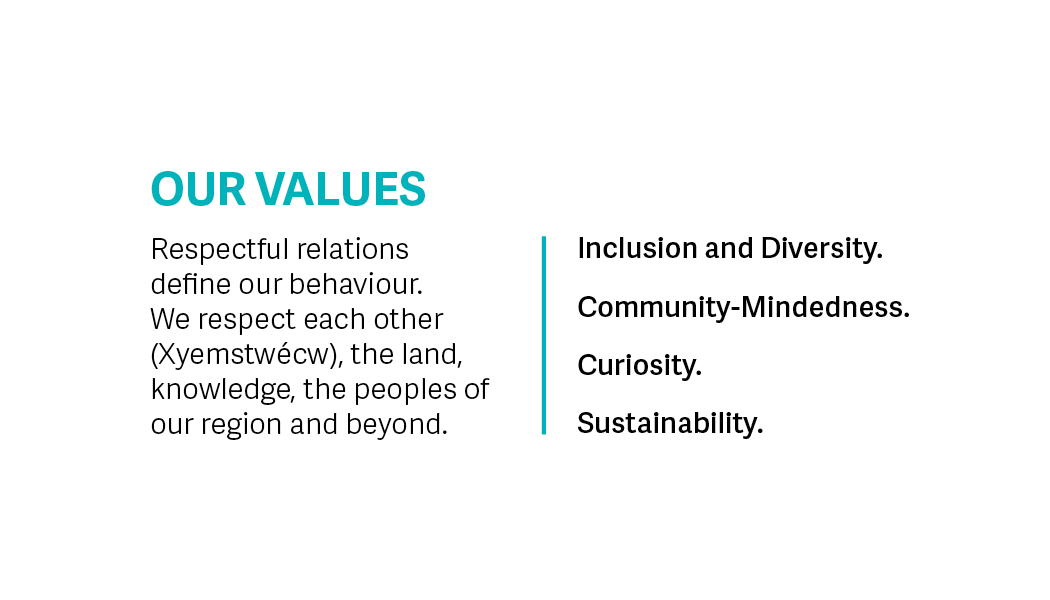 OUR VALUES

Respectful relations define our behaviour. We respect each other (Xyemstwécw), the land, knowledge, the peoples of our region and beyond.

Inclusion and Diversity.

Community-Mindedness.

Curiosity.

Sustainability.